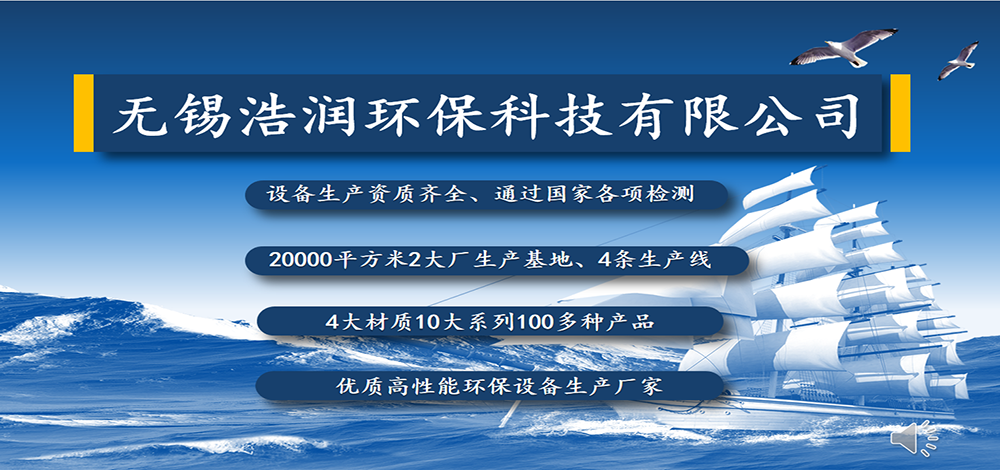 无锡浩润环保科技有限公司

设备生产资质齐全、通过国家各项检测

20000平方米2大厂生产基地、4条生产线

4大材质10大系列100多种产品

优质高性能环保设备生产厂家